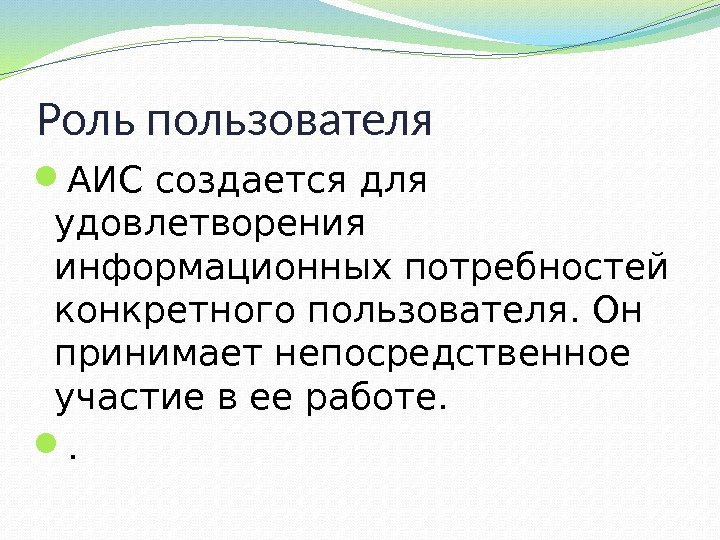 Роль пользователя

АИС создается для удовлетворения информационных потребностей конкретного пользователя. Он принимает непосредственное участие в ее работе.

.